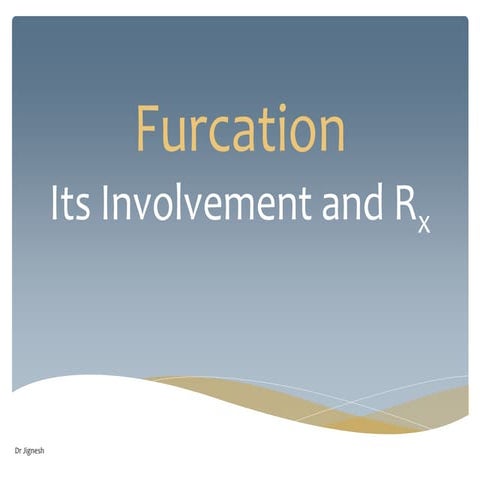 Furcation

Its Involvement and $R_x$

Dr Jignesh